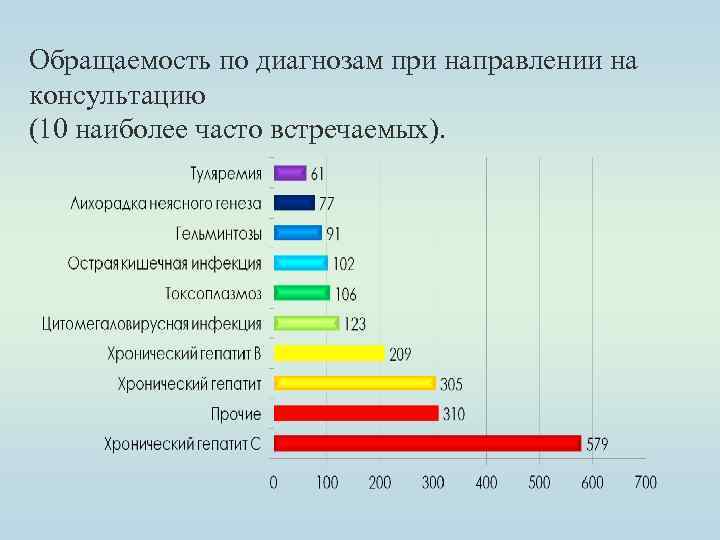 Обращаемость по диагнозам при направлении на консультацию
(10 наиболее часто встречаемых).

Туляремия 61
Лихорадка неясного генеза 77
Гельминтозы 91
Острая кишечная инфекция 102
Токсоплазмоз 106
Цитомегаловирусная инфекция 123
Хронический гепатит В 209
Хронический гепатит 305
Прочие 310
Хронический гепатит С 579

0 100 200 300 400 500 600 700